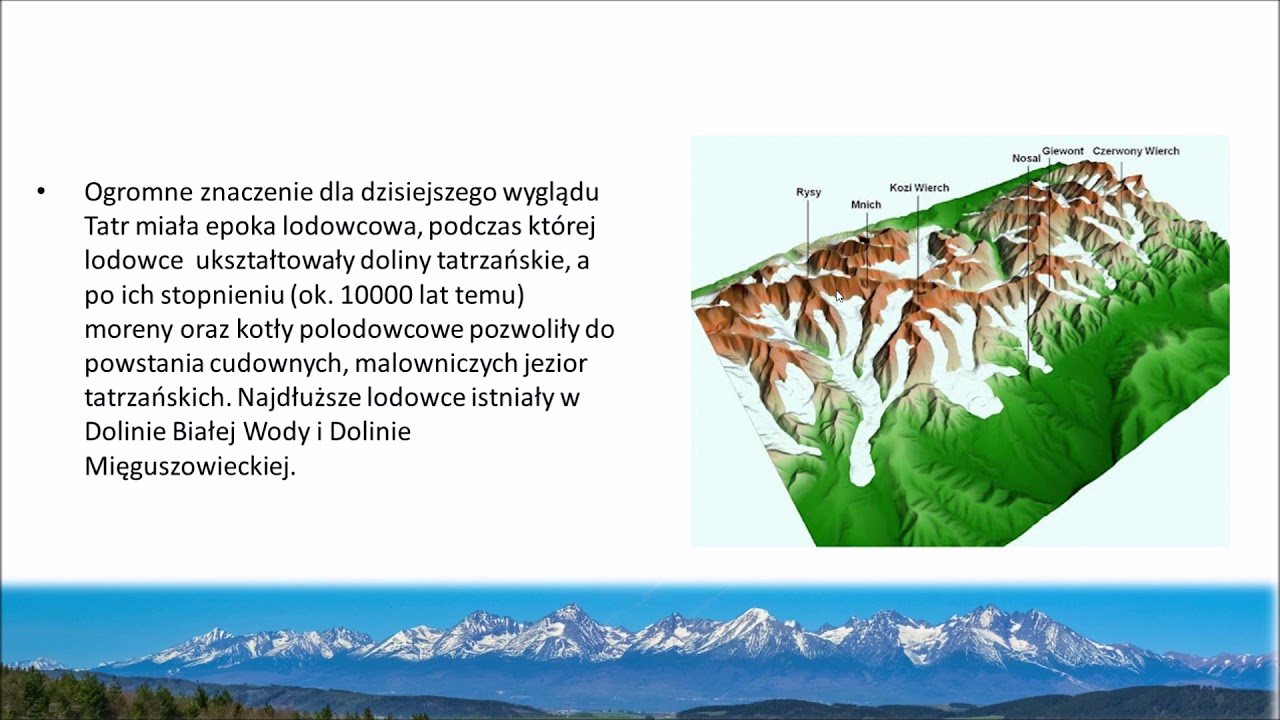 • Ogromne znaczenie dla dzisiejszego wyglądu Tatr miała epoka lodowcowa, podczas której lodowce ukształtowały doliny tatrzańskie, a po ich stopnieniu (ok. 10000 lat temu) moreny oraz kotły polodowcowe pozwoliły do powstania cudownych, malowniczych jezior tatrzańskich. Najdłuższe lodowce istniały w Dolinie Białej Wody i Dolinie Mięguszowieckiej.

Rysy
Mnich
Kozi Wierch
Nosal
Giewont
Czerwony Wierch